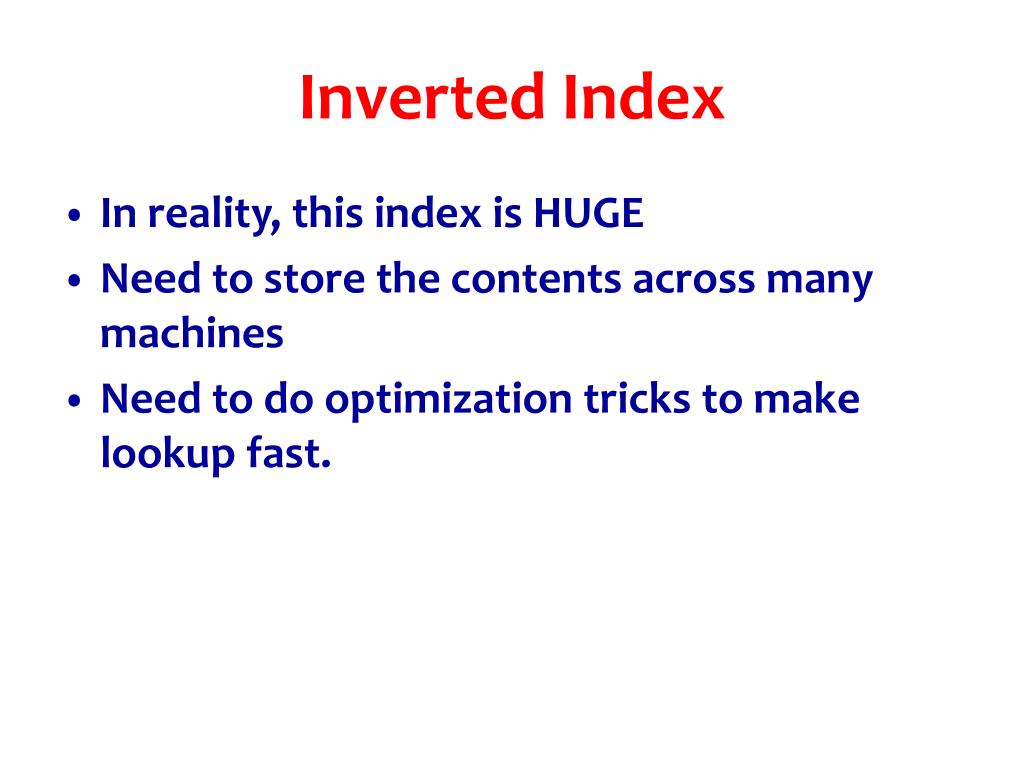 Inverted Index

• In reality, this index is HUGE
• Need to store the contents across many machines
• Need to do optimization tricks to make lookup fast.